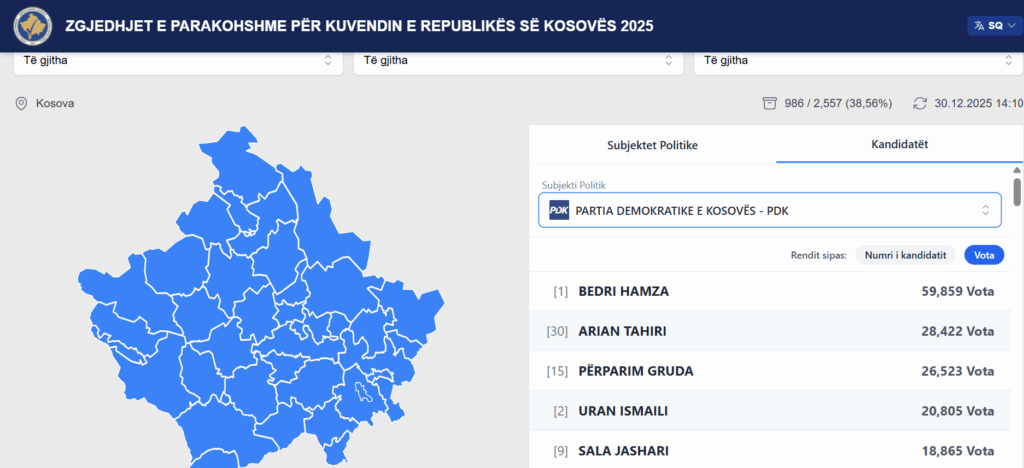 ZGJEDHJET E PARAKOHSHME PËR KUVENDIN E REPUBLIKËS SË KOSOVËS 2025

SQ

Të gjitha

Të gjitha

Të gjitha

Kosova

986 / 2,557 (38,56%)

30.12.2025 14:10

Subjektet Politike

Kandidatët

Subjekti Politik

PDK

PARTIA DEMOKRATIKE E KOSOVËS - PDK

Rendit sipas:

Numri i kandidatit

Vota

| | | |
|---|---|---|
| [1] | BEDRI HAMZA | 59,859 Vota |
| [30] | ARIAN TAHIRI | 28,422 Vota |
| [15] | PËRPARIM GRUDA | 26,523 Vota |
| [2] | URAN ISMAILI | 20,805 Vota |
| [9] | SALA JASHARI | 18,865 Vota |